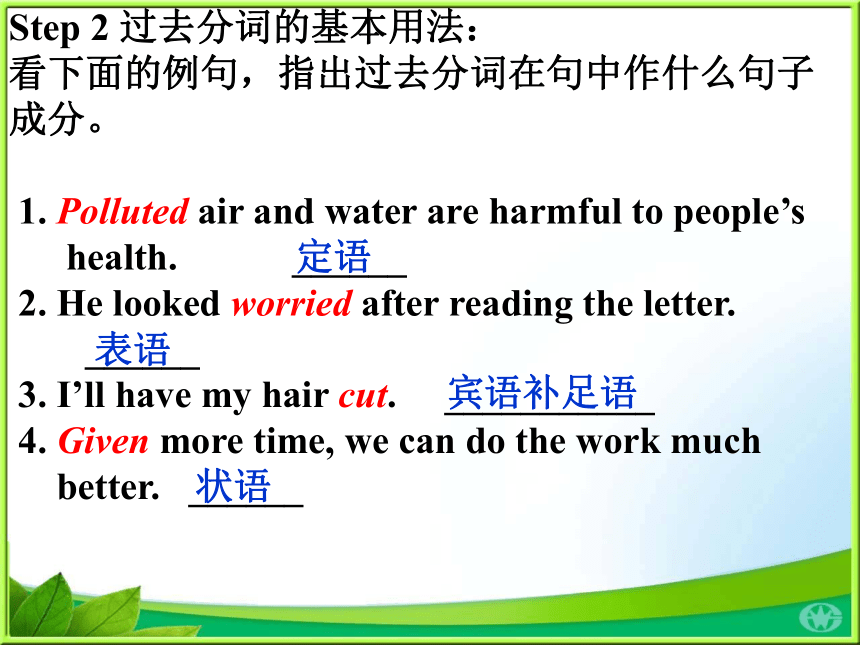 Step 2 过去分词的基本用法：
看下面的例句，指出过去分词在句中作什么句子成分。

1. Polluted air and water are harmful to people’s health. 定语
2. He looked worried after reading the letter. 表语
3. I’ll have my hair cut. 宾语补足语
4. Given more time, we can do the work much better. 状语